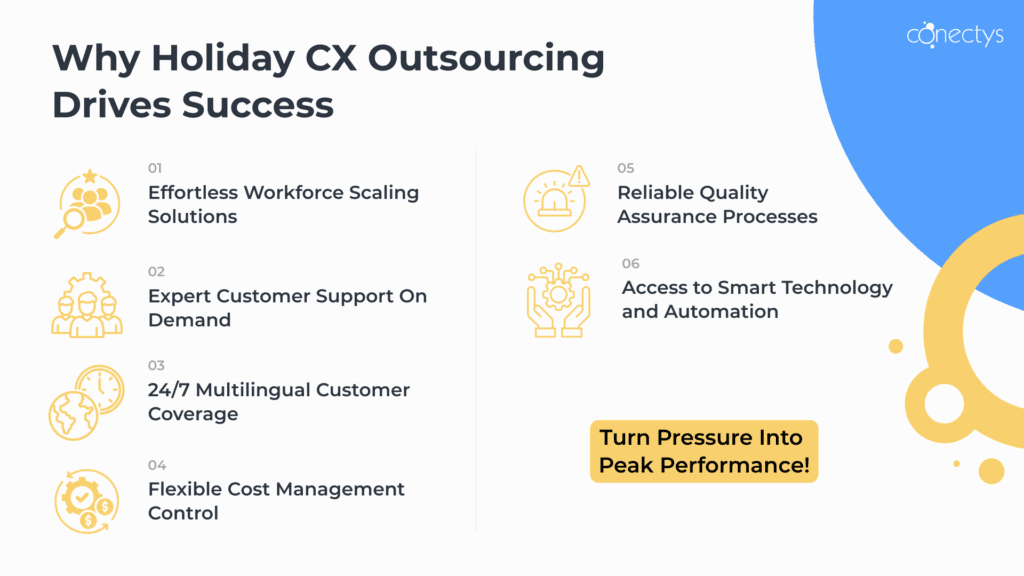 conectys

Why Holiday CX Outsourcing Drives Success

01
Effortless Workforce Scaling Solutions

02
Expert Customer Support On Demand

03
24/7 Multilingual Customer Coverage

04
Flexible Cost Management Control

05
Reliable Quality Assurance Processes

06
Access to Smart Technology and Automation

Turn Pressure Into Peak Performance!